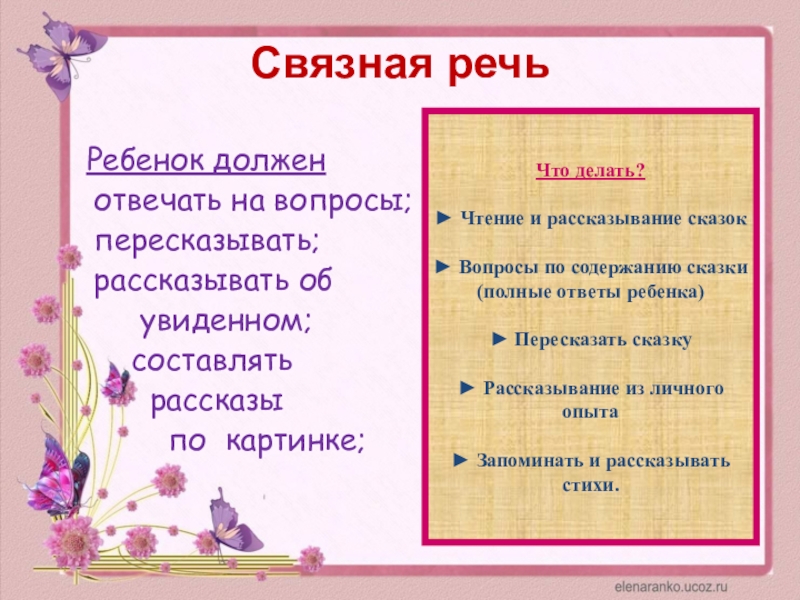 Связная речь

Ребенок должен
отвечать на вопросы;
пересказывать;
рассказывать об увиденном;
составлять рассказы по картинке;

Что делать?

► Чтение и рассказывание сказок

► Вопросы по содержанию сказки (полные ответы ребенка)

► Пересказать сказку

► Рассказывание из личного опыта

► Запоминать и рассказывать стихи.

elenaranko.ucoz.ru